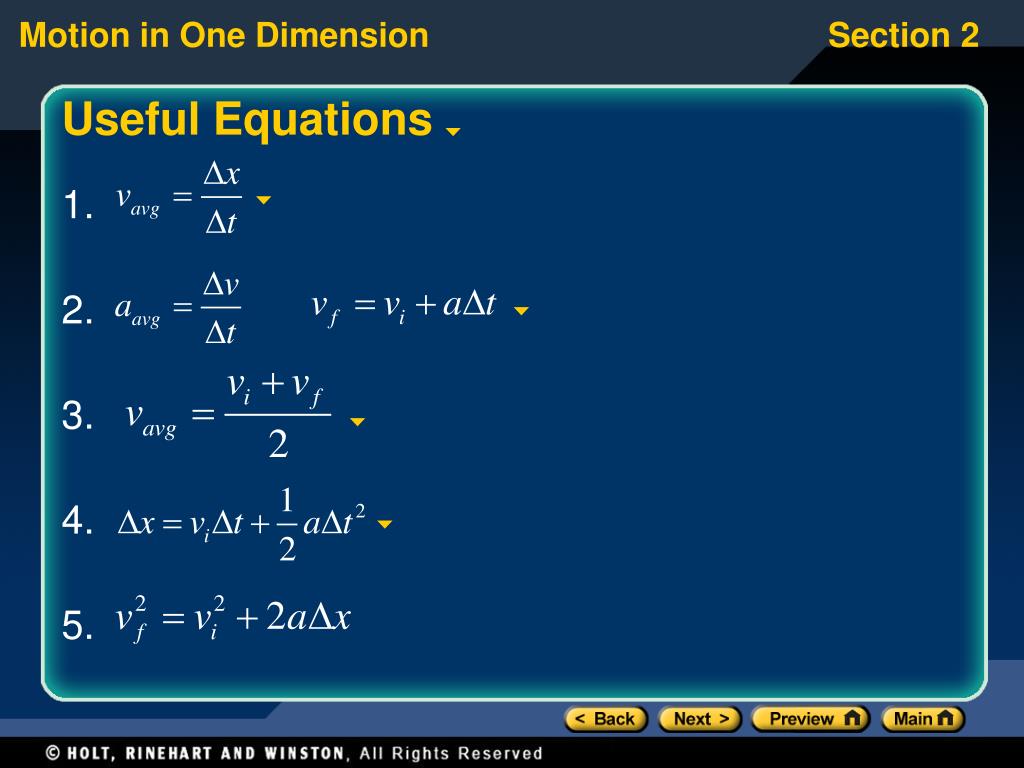 Motion in One Dimension

Section 2

Useful Equations

1. $v_{avg} = \frac{\Delta x}{\Delta t}$

2. $a_{avg} = \frac{\Delta v}{\Delta t}$ $v_f = v_i + a\Delta t$

3. $v_{avg} = \frac{v_i + v_f}{2}$

4. $\Delta x = v_i \Delta t + \frac{1}{2} a \Delta t^2$

5. $v_f^2 = v_i^2 + 2a\Delta x$

< Back Next > Preview Main

© HOLT, RINEHART AND WINSTON, All Rights Reserved